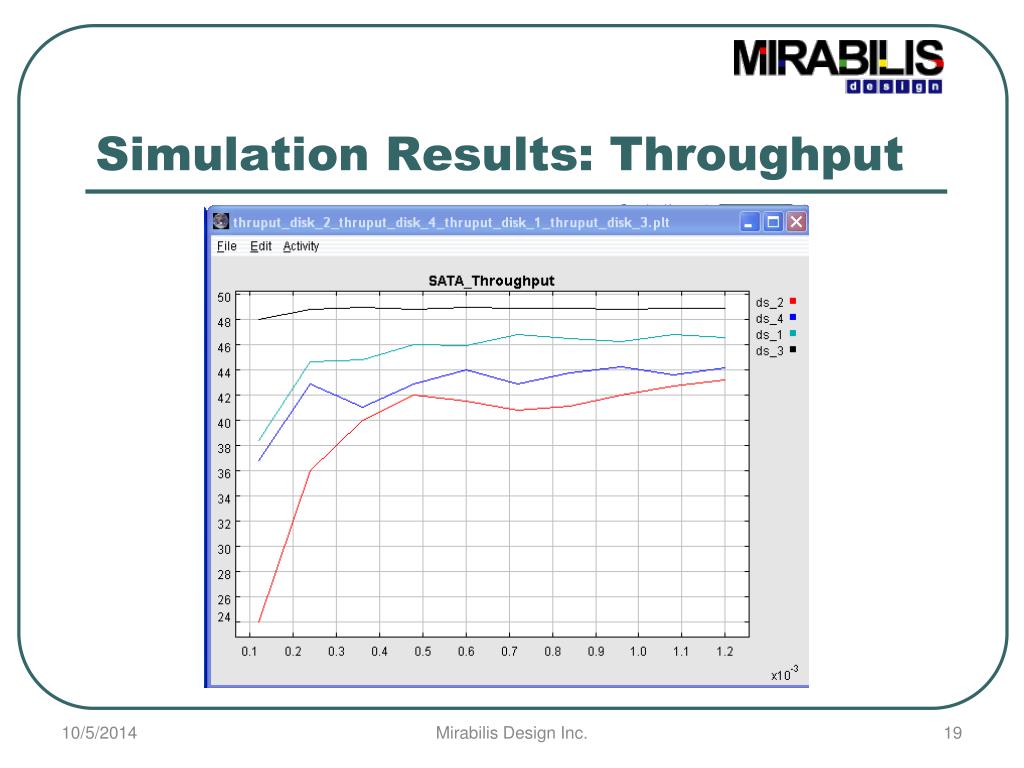 MIRABILIS
design

Simulation Results: Throughput

thruput_disk_2_thruput_disk_4_thruput_disk_1_thruput_disk_3.plt

File Edit Activity

SATA_Throughput

50
48
46
44
42
40
38
36
34
32
30
28
26
24

0.1 0.2 0.3 0.4 0.5 0.6 0.7 0.8 0.9 1.0 1.1 1.2

$x10^{-3}$

ds_2
ds_4
ds_1
ds_3

10/5/2014

Mirabilis Design Inc.

19